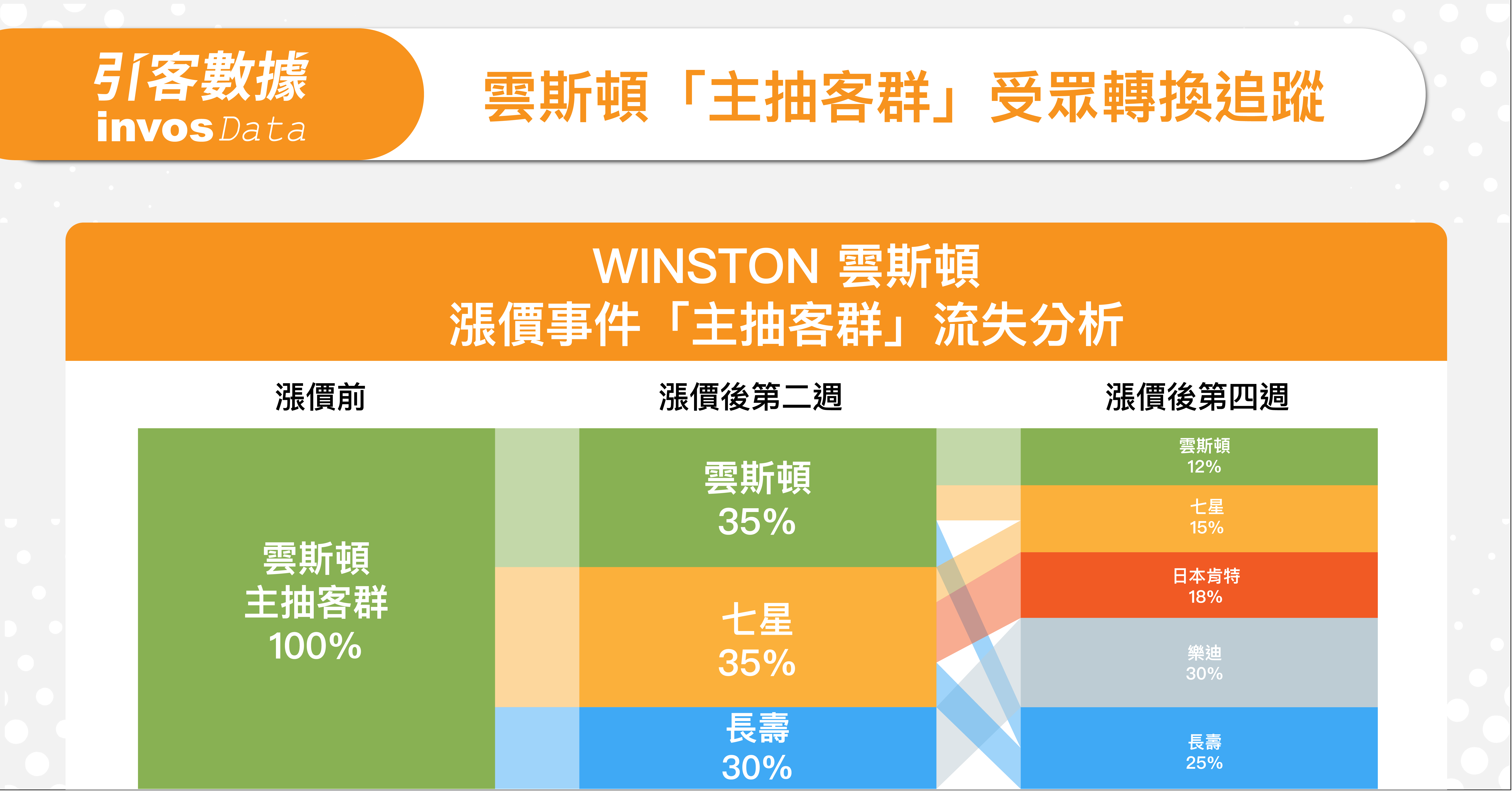 引客數據
invos Data

雲斯頓「主抽客群」受眾轉換追蹤

WINSTON 雲斯頓
漲價事件「主抽客群」流失分析

漲價前

雲斯頓
主抽客群
100%

漲價後第二週

雲斯頓
35%

七星
35%

長壽
30%

漲價後第四週

雲斯頓
12%

七星
15%

日本肯特
18%

樂迪
30%

長壽
25%